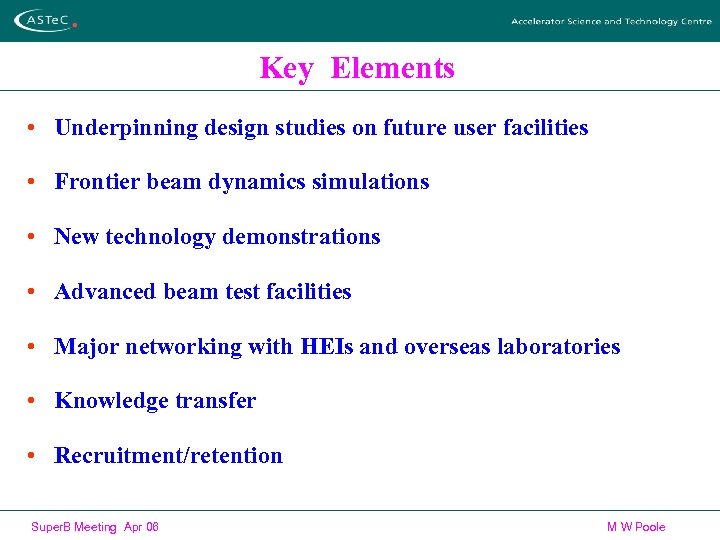 ASTeC

Accelerator Science and Technology Centre

Key Elements

• Underpinning design studies on future user facilities

• Frontier beam dynamics simulations

• New technology demonstrations

• Advanced beam test facilities

• Major networking with HEIs and overseas laboratories

• Knowledge transfer

• Recruitment/retention

SuperB Meeting Apr 06

M W Poole